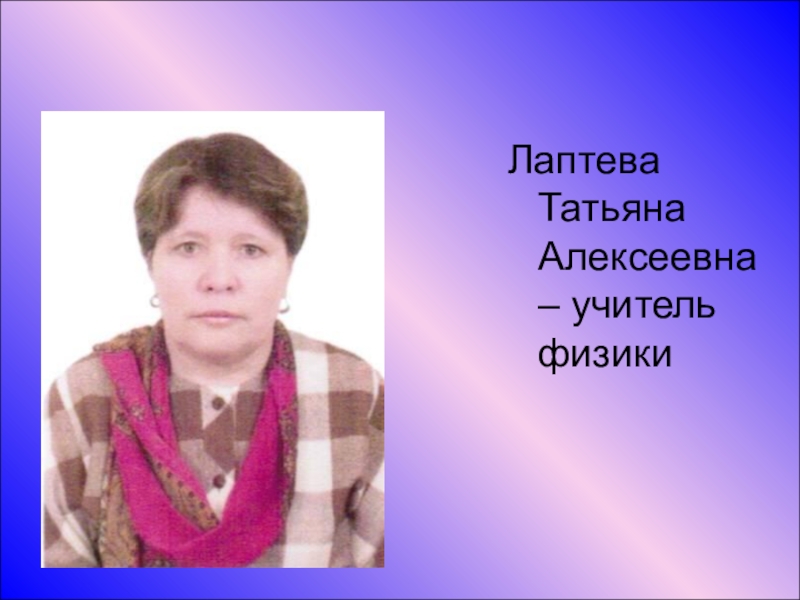 Лаптева Татьяна Алексеевна – учитель физики